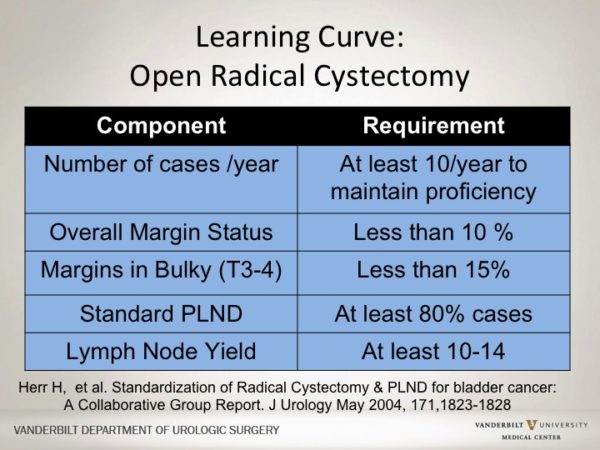 Learning Curve:
Open Radical Cystectomy

| Component | Requirement |
|---|---|
| Number of cases /year | At least 10/year to maintain proficiency |
| Overall Margin Status | Less than 10 % |
| Margins in Bulky (T3-4) | Less than 15% |
| Standard PLND | At least 80% cases |
| Lymph Node Yield | At least 10-14 |

Herr H, et al. Standardization of Radical Cystectomy & PLND for bladder cancer: A Collaborative Group Report. J Urology May 2004, 171,1823-1828

VANDERBILT DEPARTMENT OF UROLOGIC SURGERY

VANDERBILT UNIVERSITY MEDICAL CENTER